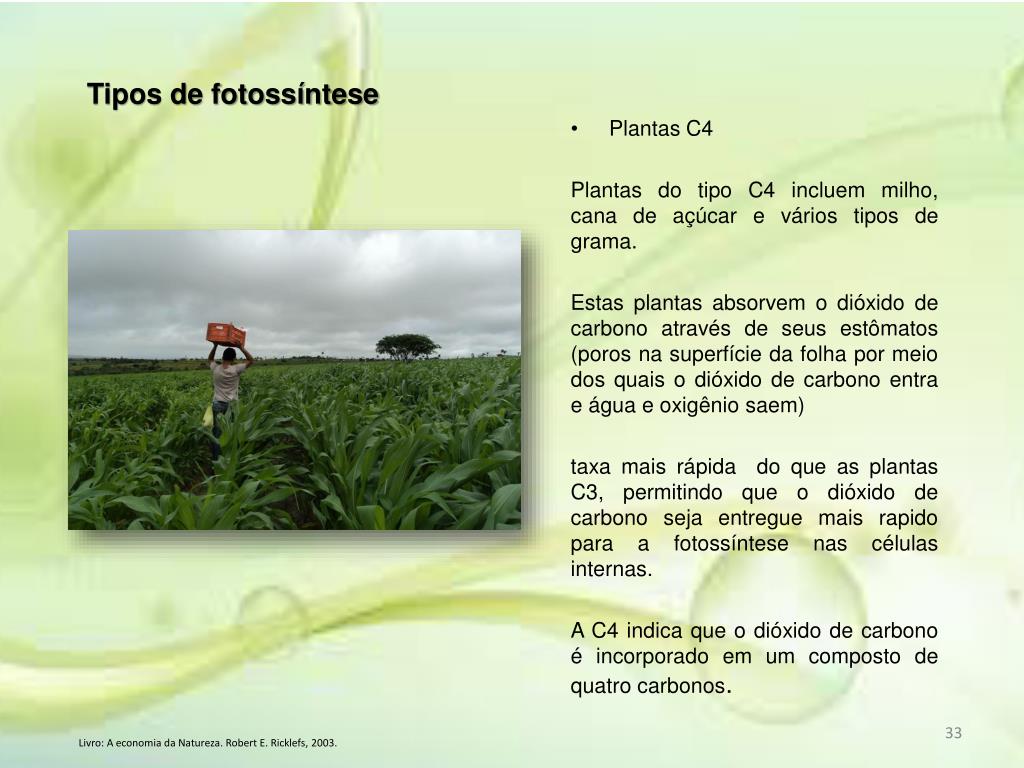 Tipos de fotossíntese

• Plantas C4

Plantas do tipo C4 incluem milho, cana de açúcar e vários tipos de grama.

Estas plantas absorvem o dióxido de carbono através de seus estômatos (poros na superfície da folha por meio dos quais o dióxido de carbono entra e água e oxigênio saem)

taxa mais rápida do que as plantas C3, permitindo que o dióxido de carbono seja entregue mais rapido para a fotossíntese nas células internas.

A C4 indica que o dióxido de carbono é incorporado em um composto de quatro carbonos.

Livro: A economia da Natureza. Robert E. Ricklefs, 2003.

33